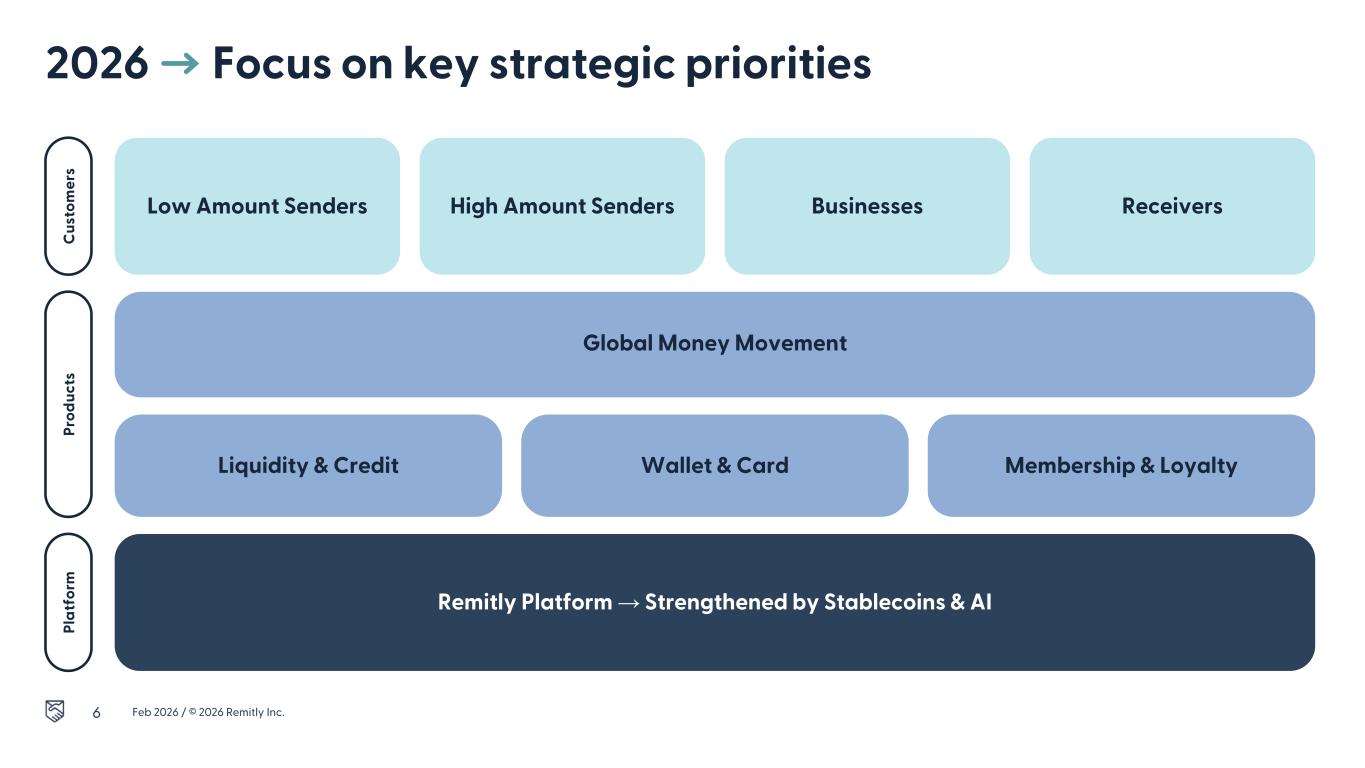 2026 → Focus on key strategic priorities

Customers

Low Amount Senders

High Amount Senders

Businesses

Receivers

Products

Global Money Movement

Liquidity & Credit

Wallet & Card

Membership & Loyalty

Platform

Remitly Platform → Strengthened by Stablecoins & AI

6 Feb 2026 / © 2026 Remitly Inc.